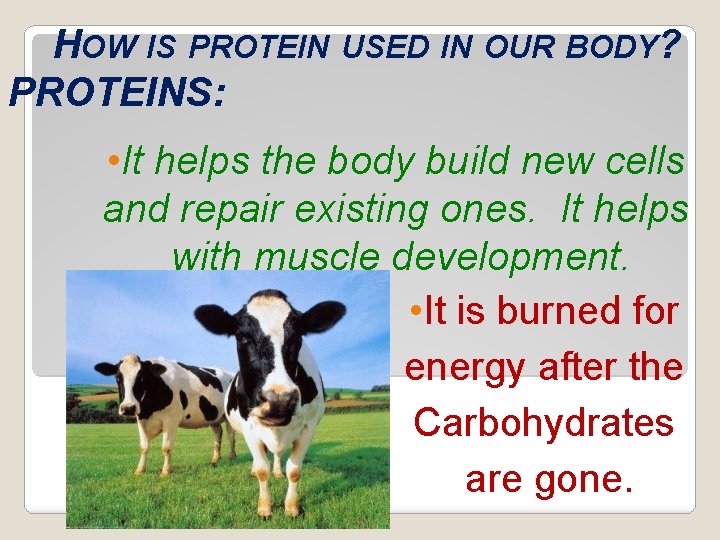 HOW IS PROTEIN USED IN OUR BODY?
PROTEINS:

•It helps the body build new cells and repair existing ones. It helps with muscle development.

•It is burned for energy after the Carbohydrates are gone.